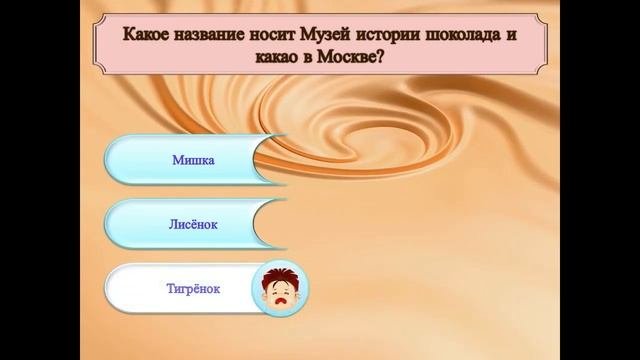 Какое название носит Музей истории шоколада и какао в Москве?

Мишка

Лисёнок

Тигрёнок